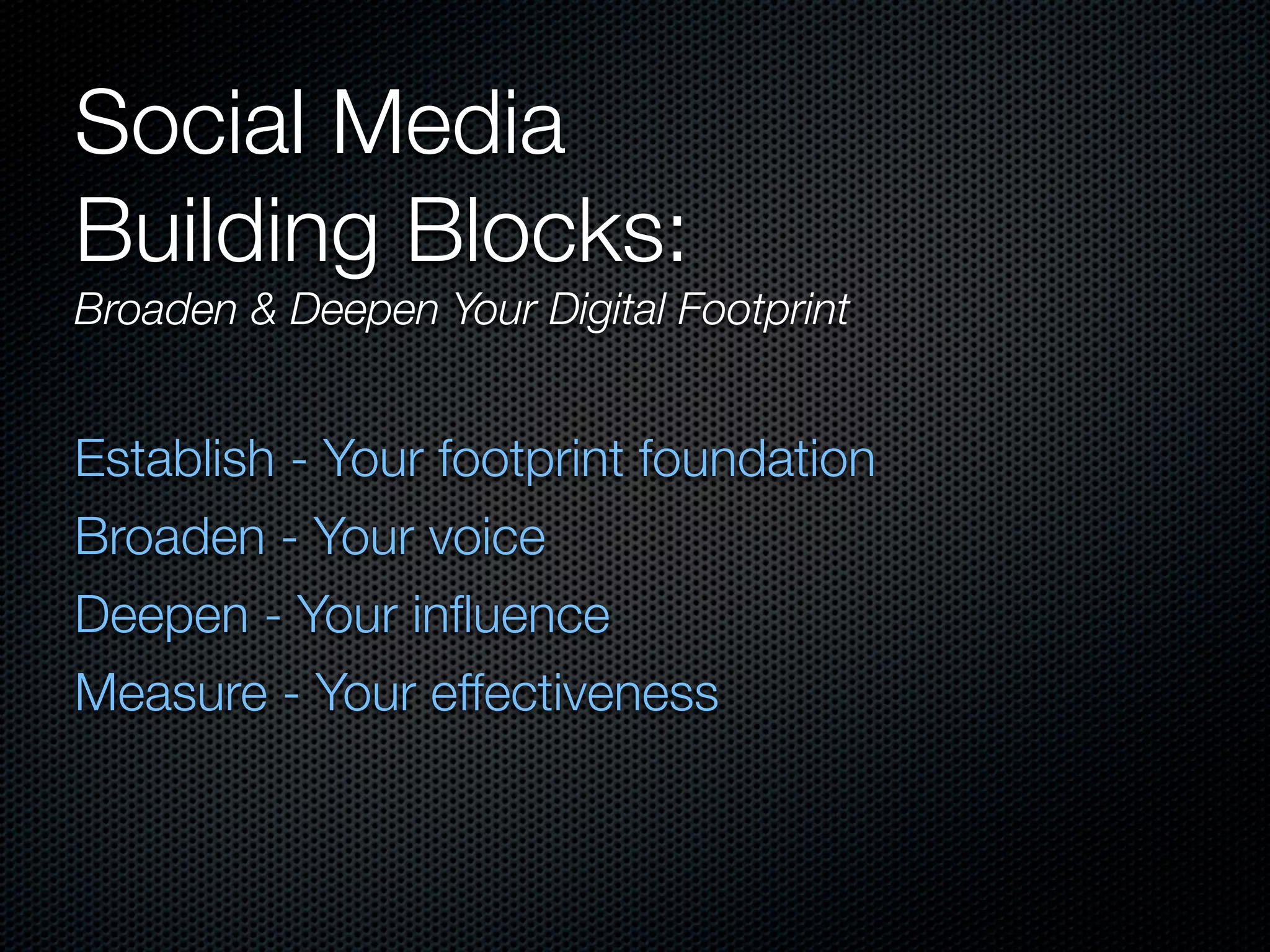 Social Media
Building Blocks:
Broaden & Deepen Your Digital Footprint

Establish - Your footprint foundation

Broaden - Your voice

Deepen - Your influence

Measure - Your effectiveness